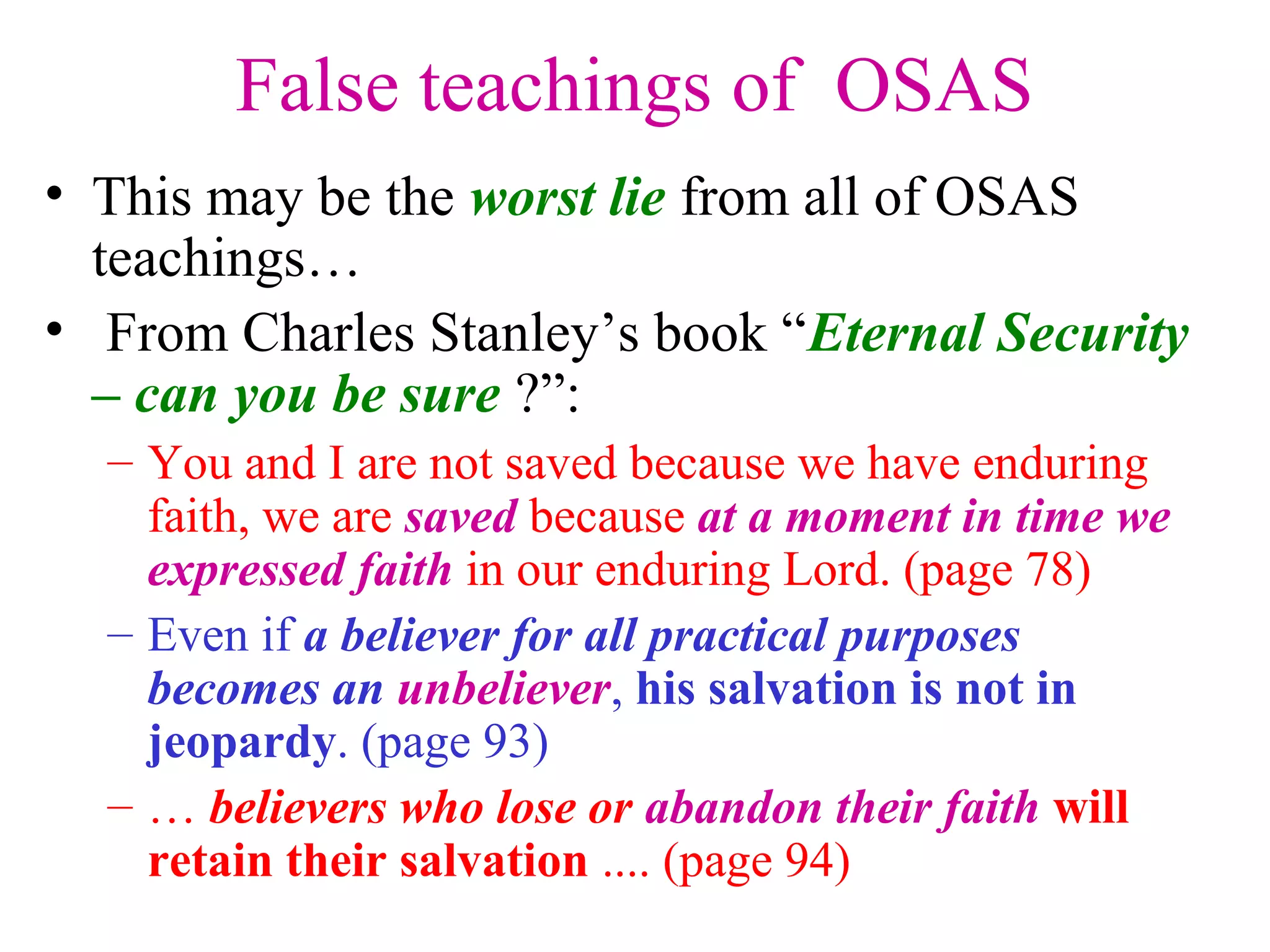 False teachings of OSAS

• This may be the worst lie from all of OSAS teachings…

• From Charles Stanley’s book “Eternal Security – can you be sure ?”:

– You and I are not saved because we have enduring faith, we are saved because at a moment in time we expressed faith in our enduring Lord. (page 78)

– Even if a believer for all practical purposes becomes an unbeliever, his salvation is not in jeopardy. (page 93)

– … believers who lose or abandon their faith will retain their salvation .... (page 94)